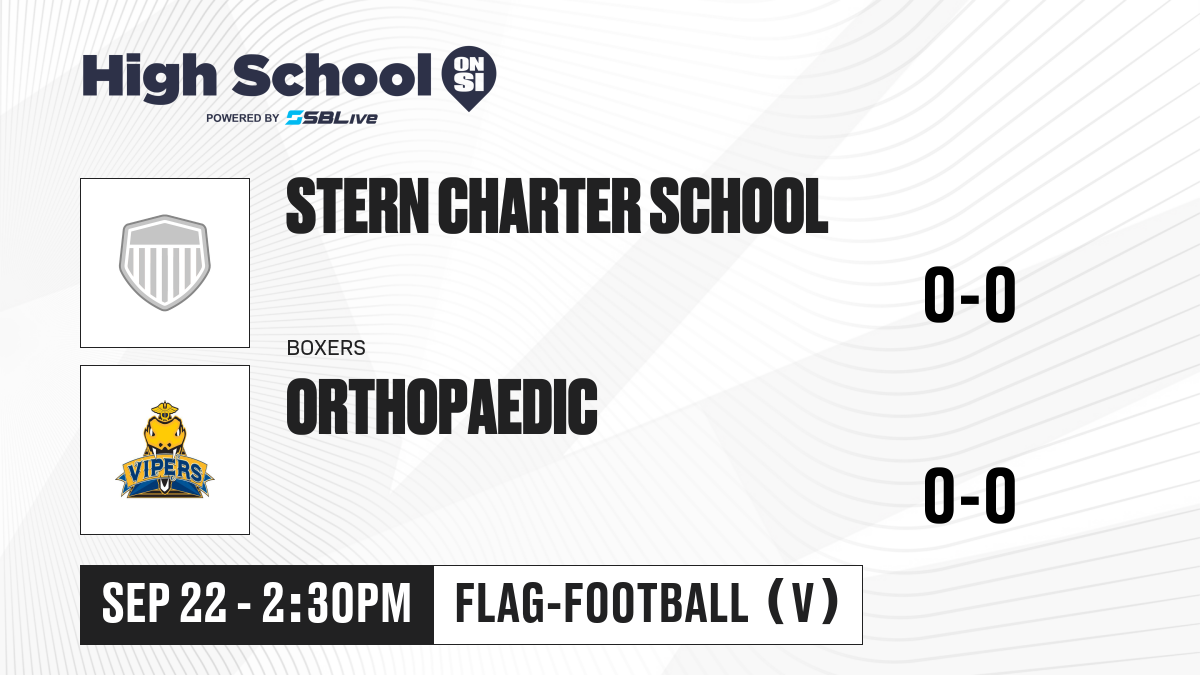 High School ON SI
POWERED BY SBLive

STERN CHARTER SCHOOL

0-0

BOXERS
ORTHOPAEDIC

VIPERS

0-0

SEP 22 - 2:30PM
FLAG-FOOTBALL (V)